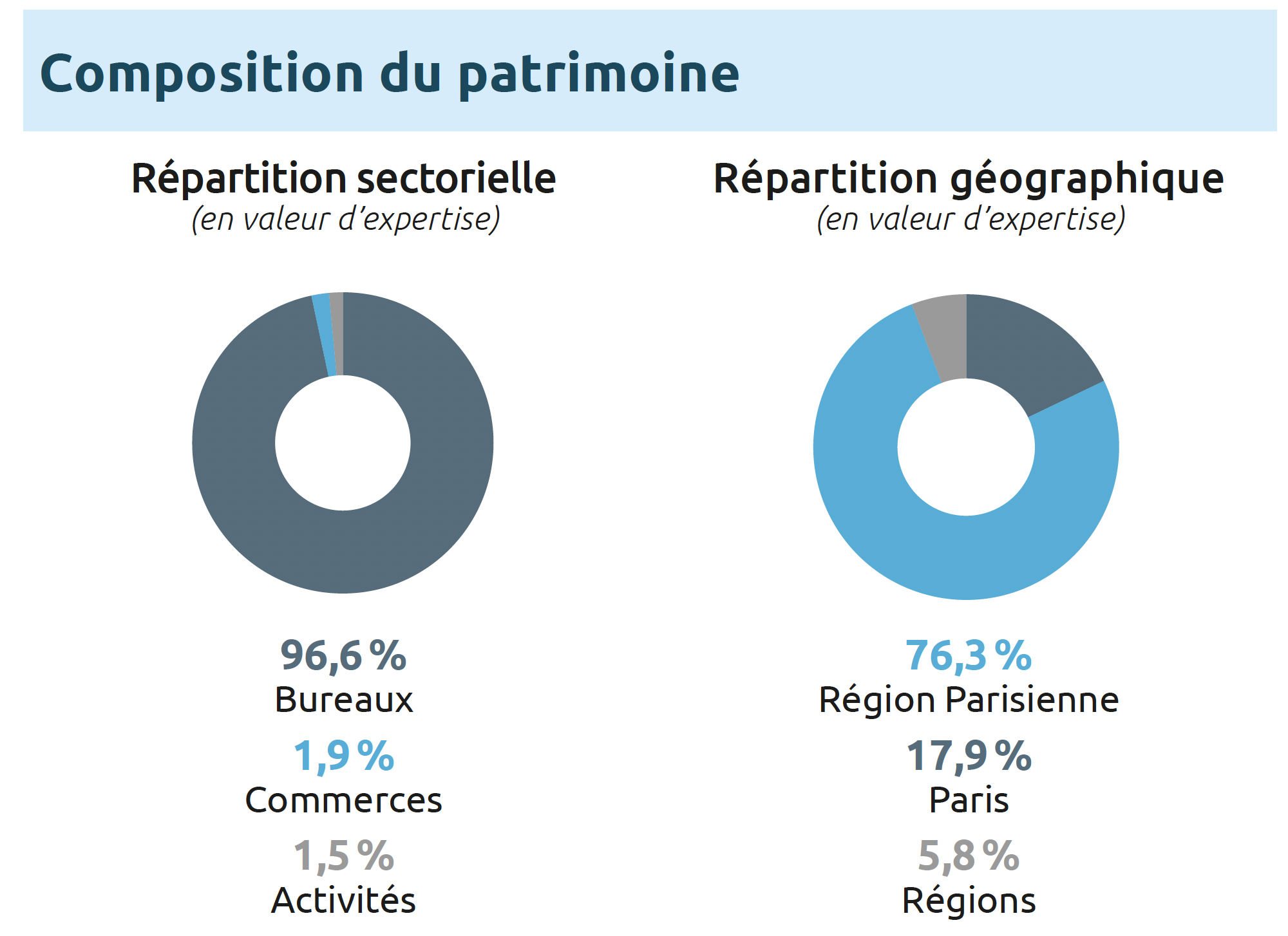 Composition du patrimoine

Répartition sectorielle
(en valeur d'expertise)

96,6 %
Bureaux
1,9 %
Commerces
1,5 %
Activités

Répartition géographique
(en valeur d'expertise)

76,3 %
Région Parisienne
17,9 %
Paris
5,8 %
Régions